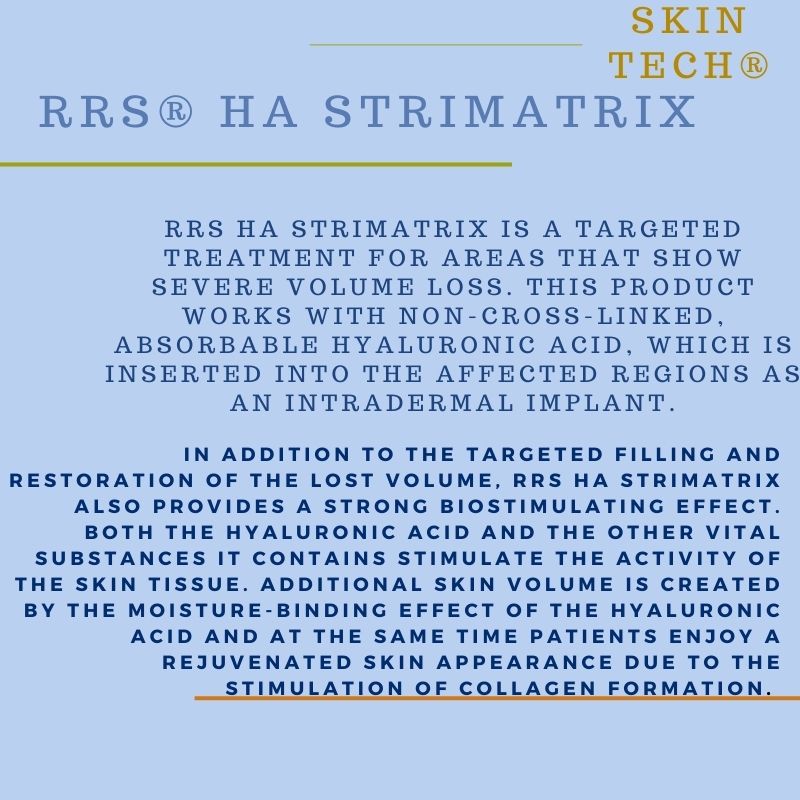 SKIN TECH®

RRS® HA STRIMATRIX

RRS HA STRIMATRIX IS A TARGETED TREATMENT FOR AREAS THAT SHOW SEVERE VOLUME LOSS. THIS PRODUCT WORKS WITH NON-CROSS-LINKED, ABSORBABLE HYALURONIC ACID, WHICH IS INSERTED INTO THE AFFECTED REGIONS AS AN INTRADERMAL IMPLANT.

IN ADDITION TO THE TARGETED FILLING AND RESTORATION OF THE LOST VOLUME, RRS HA STRIMATRIX ALSO PROVIDES A STRONG BIOSTIMULATING EFFECT. BOTH THE HYALURONIC ACID AND THE OTHER VITAL SUBSTANCES IT CONTAINS STIMULATE THE ACTIVITY OF THE SKIN TISSUE. ADDITIONAL SKIN VOLUME IS CREATED BY THE MOISTURE-BINDING EFFECT OF THE HYALURONIC ACID AND AT THE SAME TIME PATIENTS ENJOY A REJUVENATED SKIN APPEARANCE DUE TO THE STIMULATION OF COLLAGEN FORMATION.